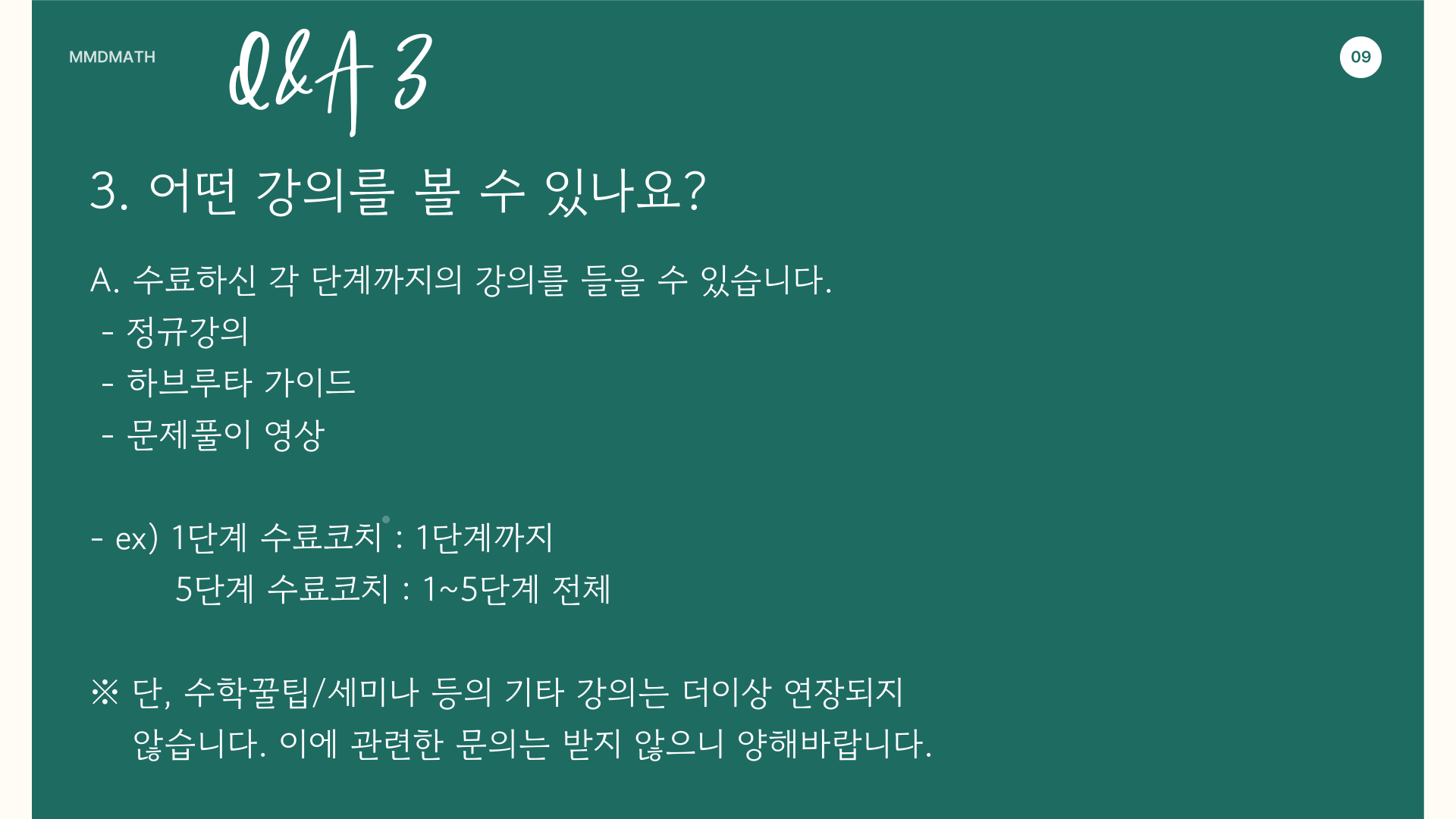 MMDMATH

Q&A 3

09

3. 어떤 강의를 볼 수 있나요?

A. 수료하신 각 단계까지의 강의를 들을 수 있습니다.
- 정규강의
- 하브루타 가이드
- 문제풀이 영상

- ex) 1단계 수료코치 : 1단계까지
5단계 수료코치 : 1~5단계 전체

※ 단, 수학꿀팁/세미나 등의 기타 강의는 더이상 연장되지 않습니다. 이에 관련한 문의는 받지 않으니 양해바랍니다.